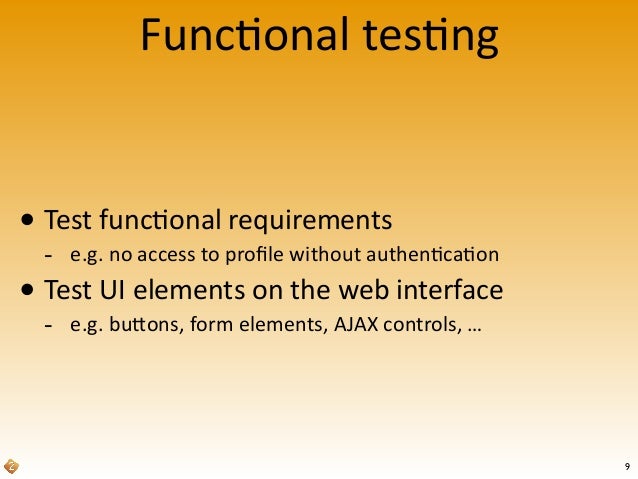 Functional testing

• Test functional requirements
- e.g. no access to profile without authentication
• Test UI elements on the web interface
- e.g. buttons, form elements, AJAX controls, …

9